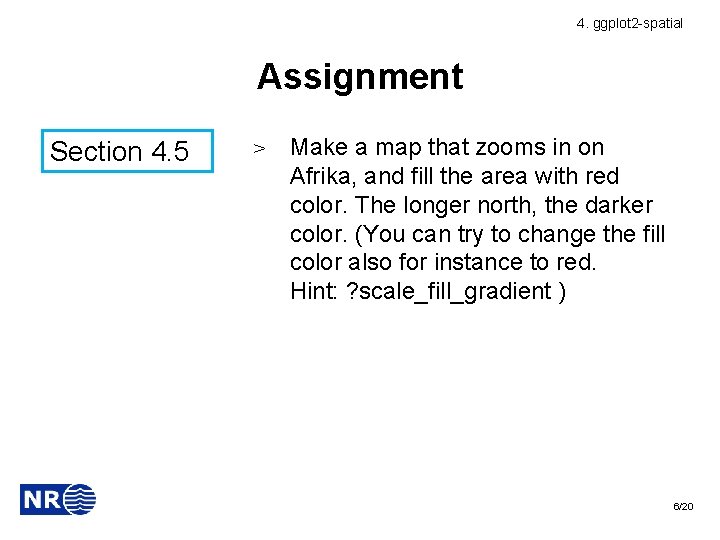 4. ggplot2-spatial

Assignment

Section 4.5

> Make a map that zooms in on Afrika, and fill the area with red color. The longer north, the darker color. (You can try to change the fill color also for instance to red. Hint: ?scale_fill_gradient )

NR

6/20